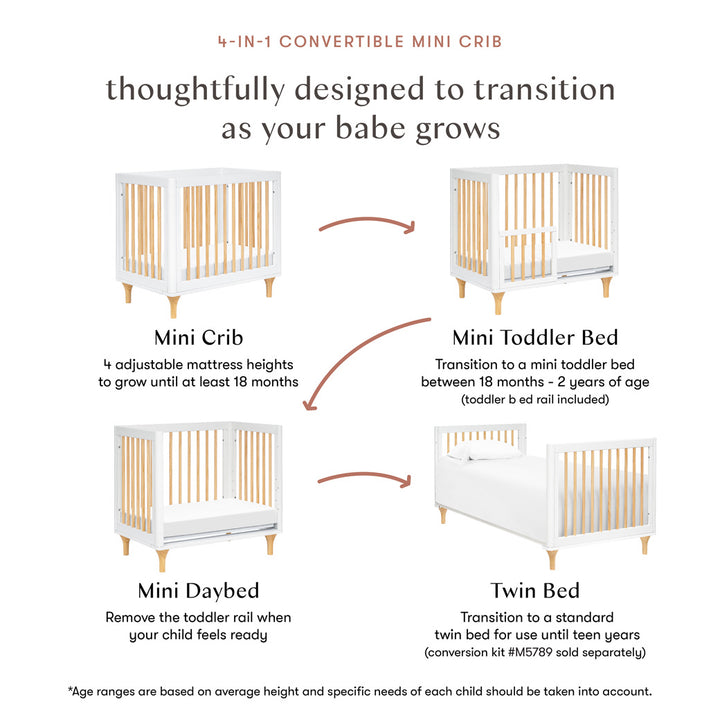 4-IN-1 CONVERTIBLE MINI CRIB

thoughtfully designed to transition as your babe grows

Mini Crib
4 adjustable mattress heights to grow until at least 18 months

Mini Toddler Bed
Transition to a mini toddler bed between 18 months - 2 years of age
(toddler b ed rail included)

Mini Daybed
Remove the toddler rail when your child feels ready

Twin Bed
Transition to a standard twin bed for use until teen years
(conversion kit #M5789 sold separately)

*Age ranges are based on average height and specific needs of each child should be taken into account.